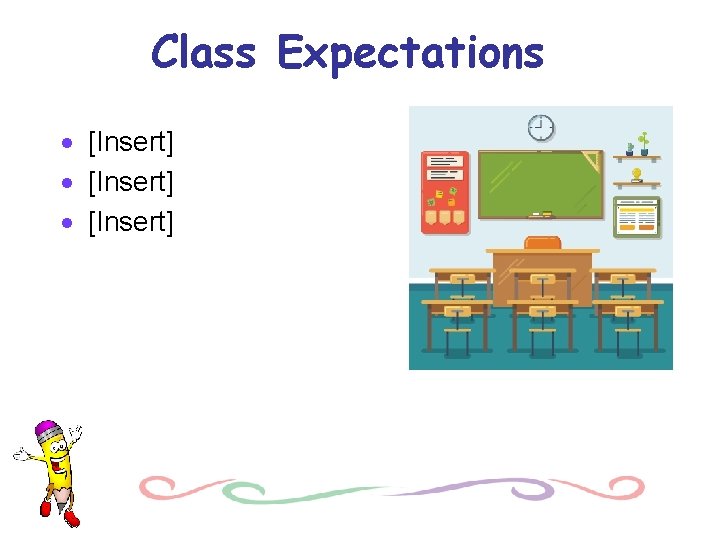 Class Expectations

• [Insert]
• [Insert]
• [Insert]